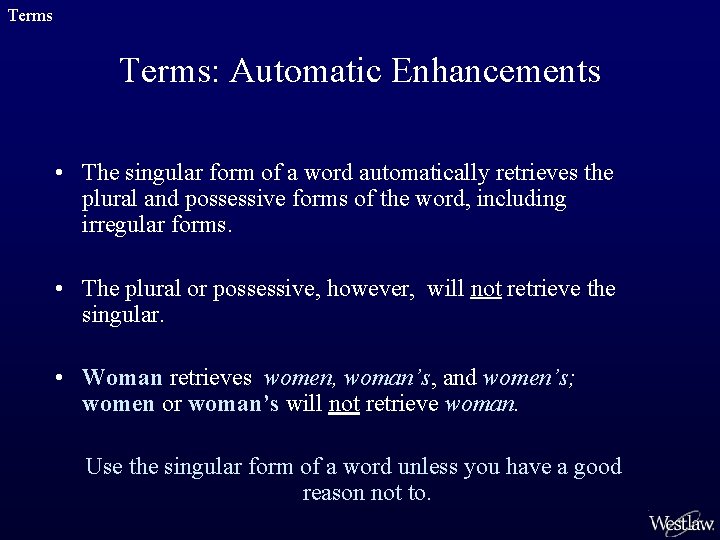 Terms

Terms: Automatic Enhancements

• The singular form of a word automatically retrieves the plural and possessive forms of the word, including irregular forms.

• The plural or possessive, however, will not retrieve the singular.

• Woman retrieves women, woman's, and women's; women or woman's will not retrieve woman.

Use the singular form of a word unless you have a good reason not to.

Westlaw.